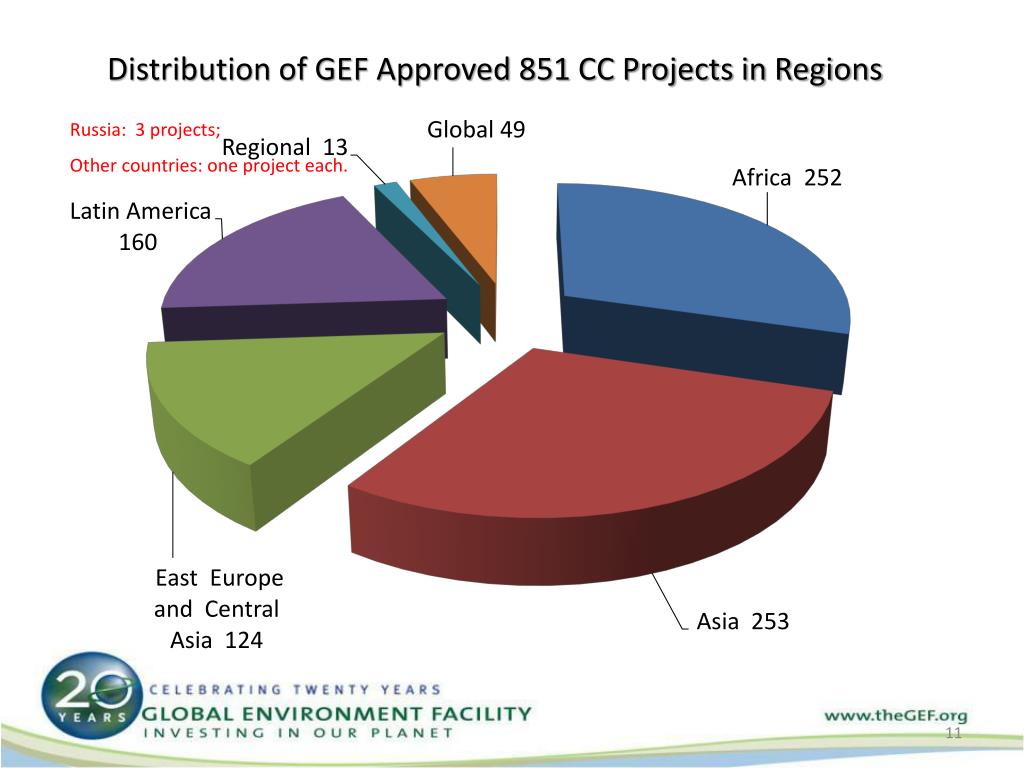 Distribution of GEF Approved 851 CC Projects in Regions

Russia: 3 projects;
Other countries: one project each.

Regional 13

Global 49

Africa 252

Latin America 160

East Europe and Central Asia 124

Asia 253

20 YEARS

CELEBRATING TWENTY YEARS
GLOBAL ENVIRONMENT FACILITY
INVESTING IN OUR PLANET

www.theGEF.org

11